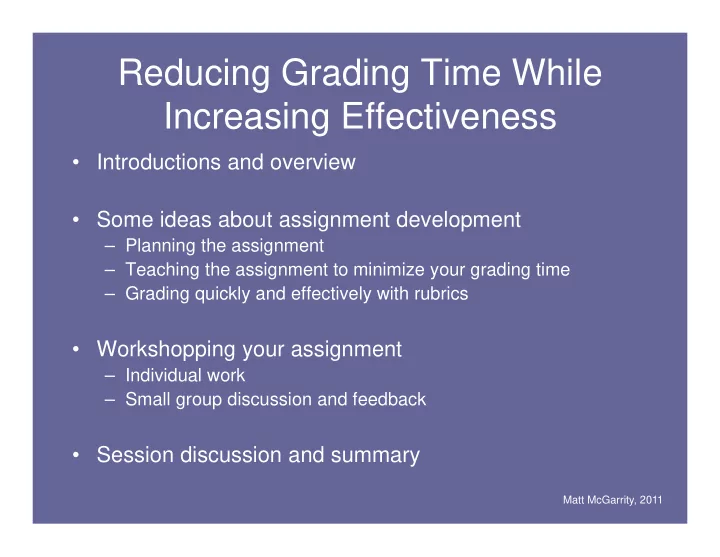 Reducing Grading Time While Increasing Effectiveness

• Introductions and overview

• Some ideas about assignment development
– Planning the assignment
– Teaching the assignment to minimize your grading time
– Grading quickly and effectively with rubrics

• Workshopping your assignment
– Individual work
– Small group discussion and feedback

• Session discussion and summary

Matt McGarrity, 2011